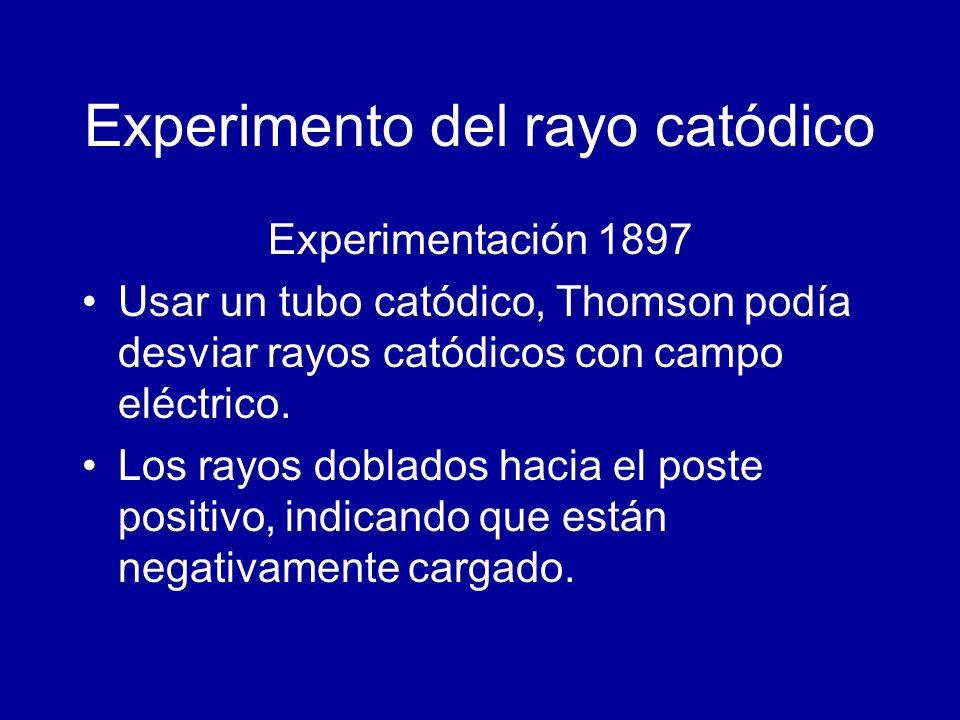 Experimento del rayo catódico

Experimentación 1897

• Usar un tubo catódico, Thomson podía desviar rayos catódicos con campo eléctrico.

• Los rayos doblados hacia el poste positivo, indicando que están negativamente cargado.